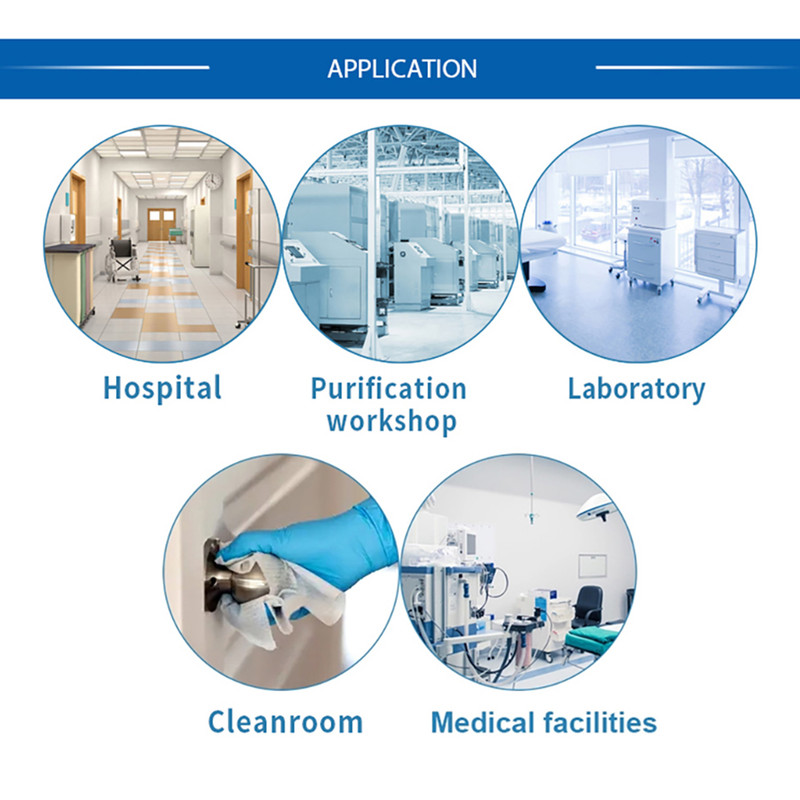 APPLICATION

Hospital

Purification workshop

Laboratory

Cleanroom

Medical facilities